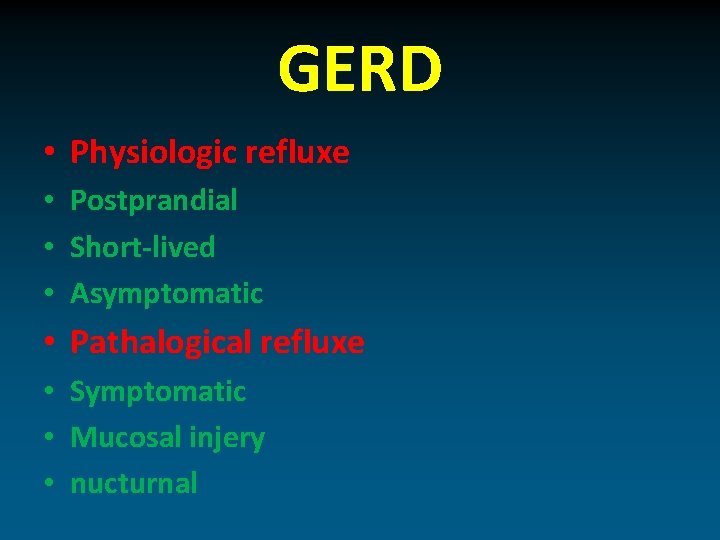 GERD

• Physiologic refluxe
• Postprandial
• Short-lived
• Asymptomatic
• Pathalogical refluxe
• Symptomatic
• Mucosal injery
• nucturnal